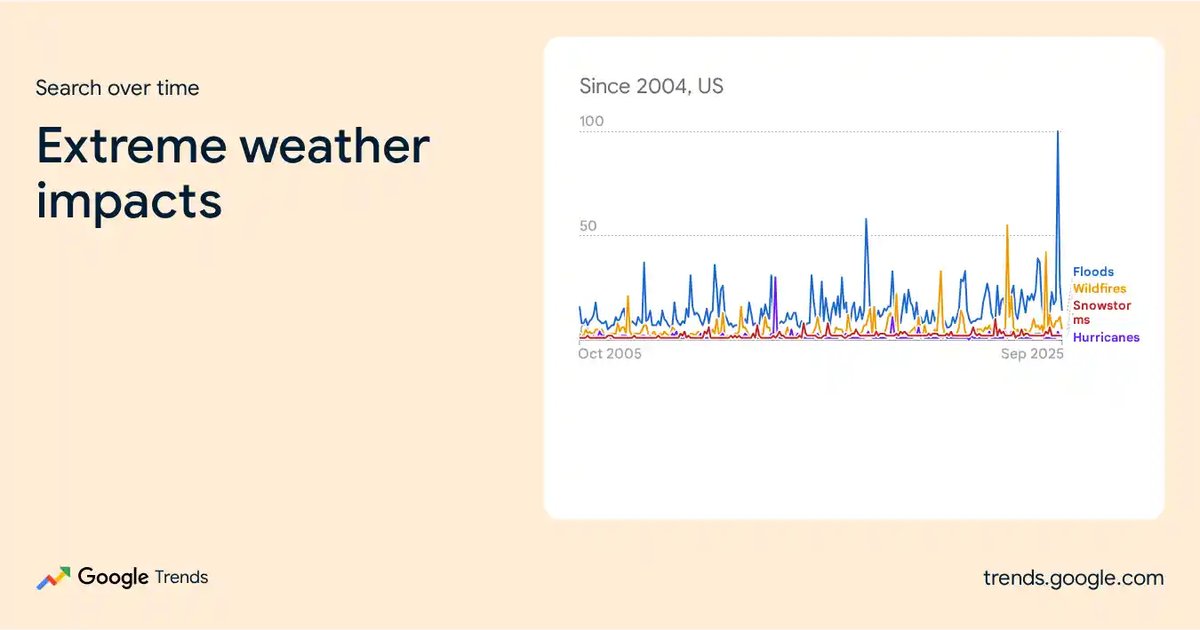 Search over time

Extreme weather impacts

Since 2004, US

100

50

Oct 2005

Sep 2025

Floods
Wildfires
Snowstorms
Hurricanes

Google Trends

trends.google.com